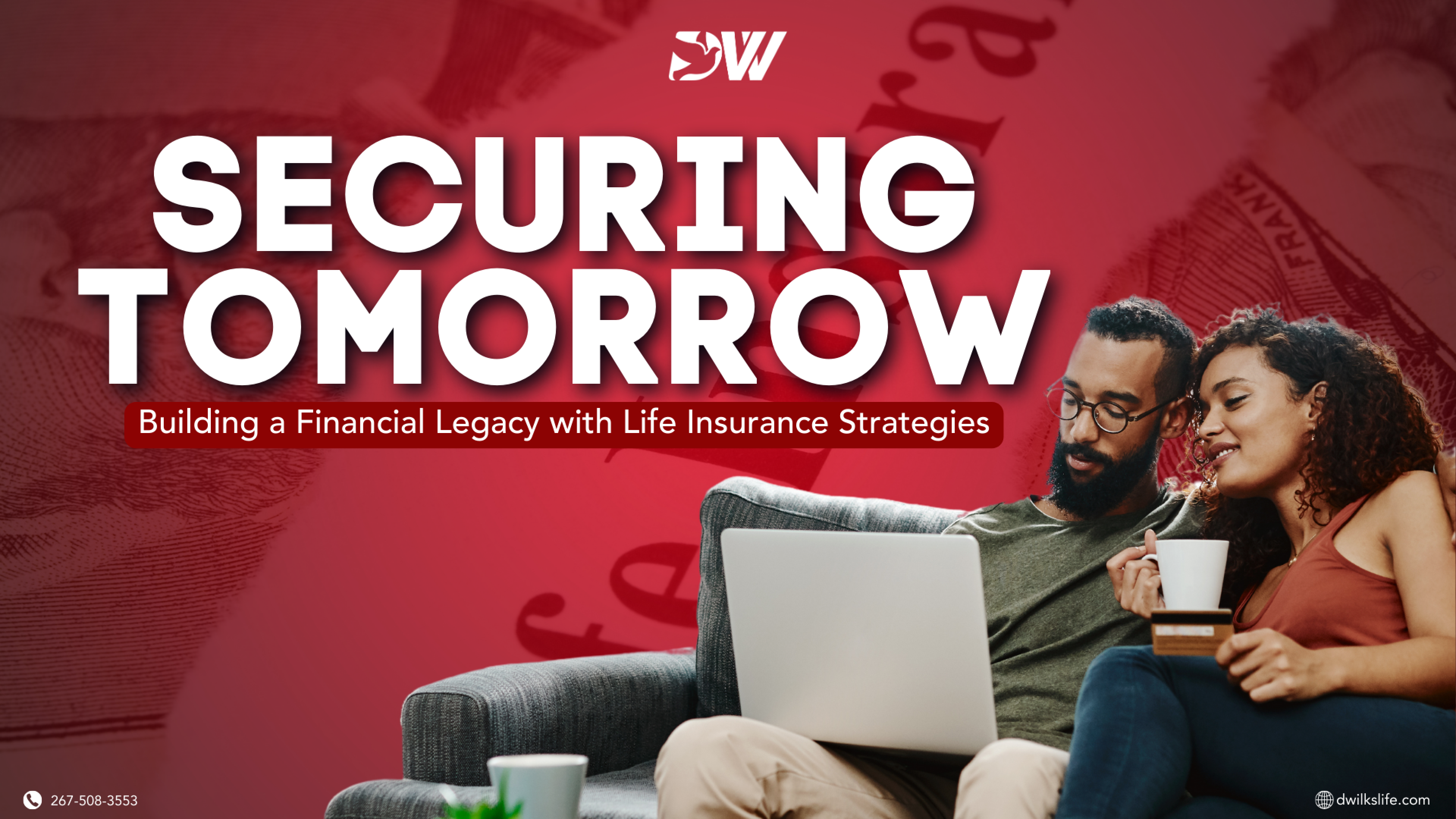 DW

SECURING TOMORROW

Building a Financial Legacy with Life Insurance Strategies

267-508-3553

dwilkslife.com